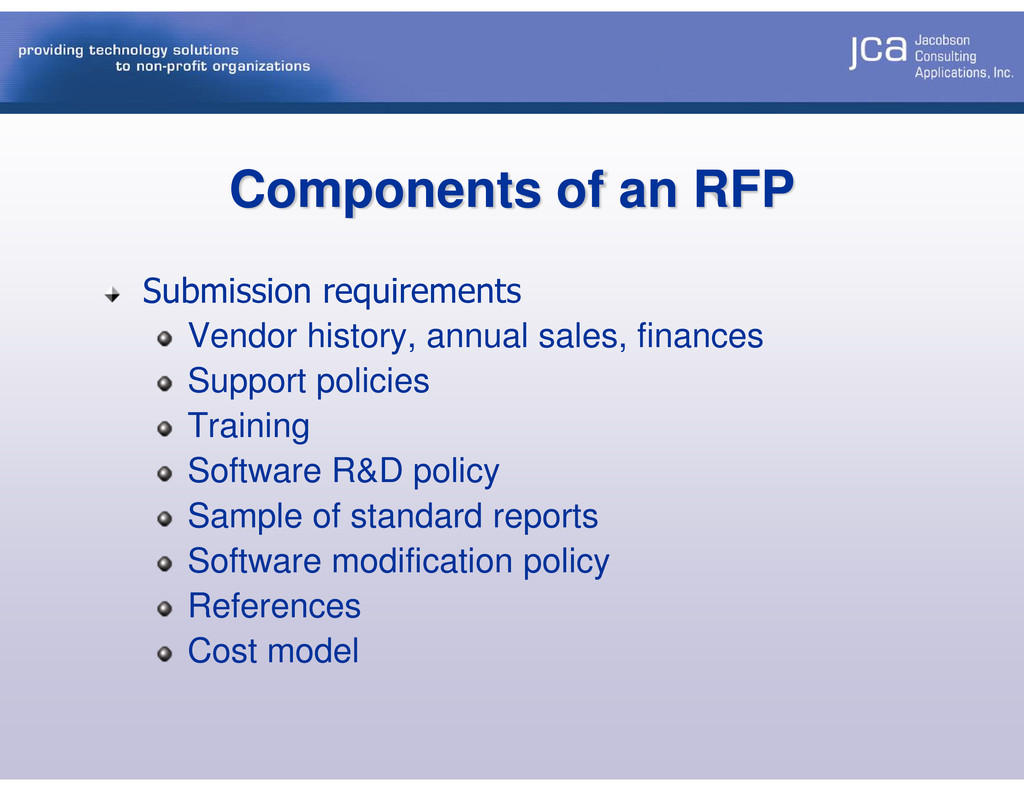 providing technology solutions to non-profit organizations

jca Jacobson Consulting Applications, Inc.

Components of an RFP

Submission requirements
Vendor history, annual sales, finances
Support policies
Training
Software R&D policy
Sample of standard reports
Software modification policy
References
Cost model